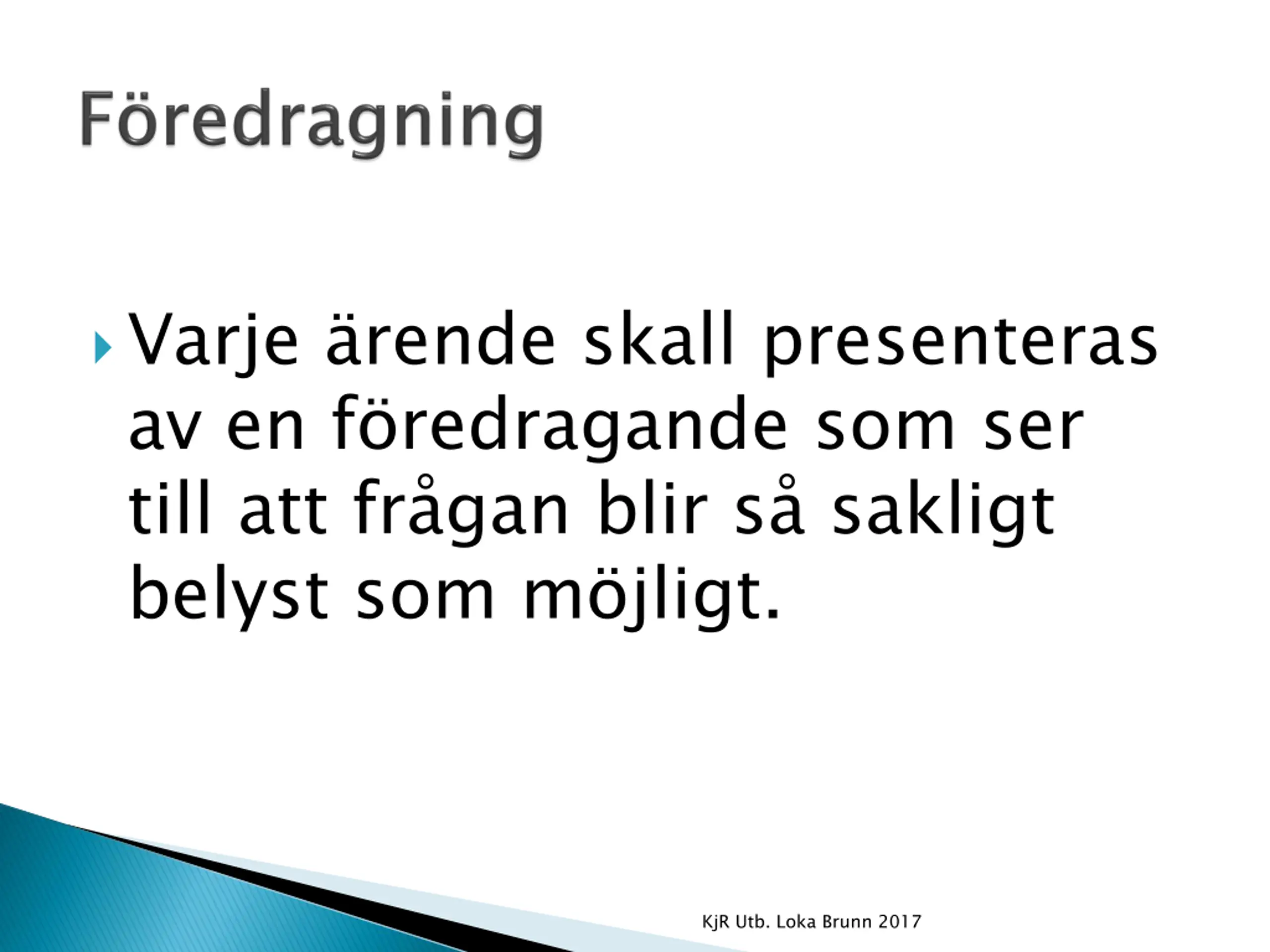 Föredragning

Varje ärende skall presenteras av en föredragande som ser till att frågan blir så sakligt belyst som möjligt.

KjR Utb. Loka Brunn 2017